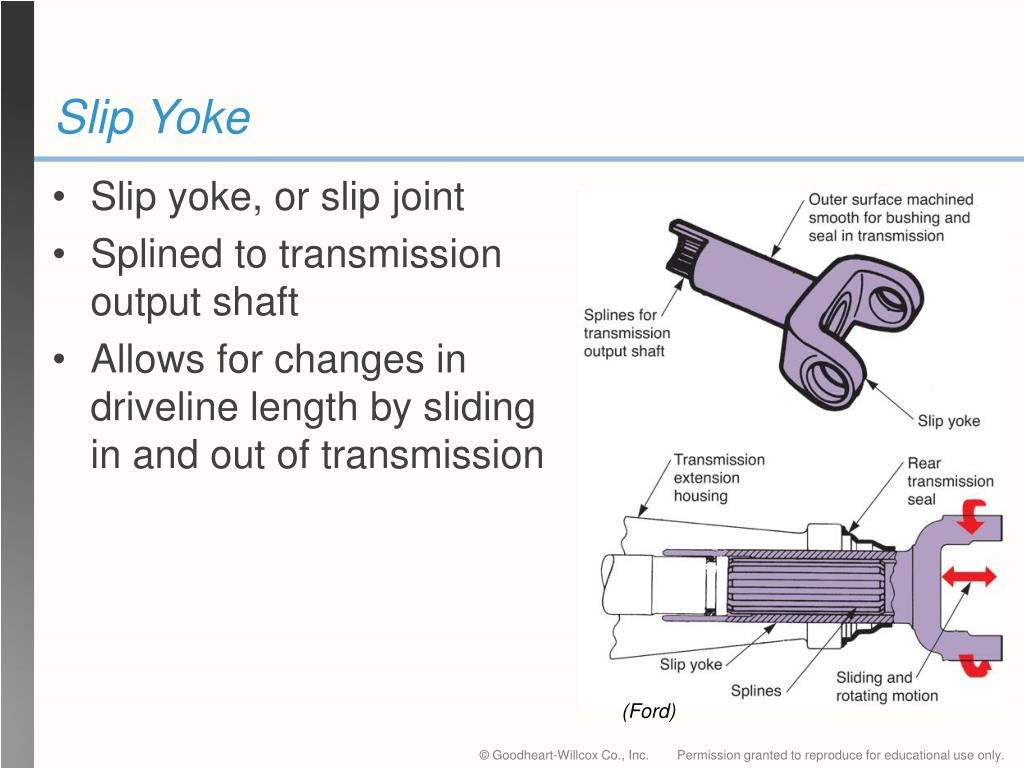 Slip Yoke

• Slip yoke, or slip joint
• Splined to transmission output shaft
• Allows for changes in driveline length by sliding in and out of transmission

Outer surface machined smooth for bushing and seal in transmission

Splines for transmission output shaft

Slip yoke

Transmission extension housing

Rear transmission seal

Slip yoke

Splines

Sliding and rotating motion

(Ford)

© Goodheart-Willcox Co., Inc. Permission granted to reproduce for educational use only.